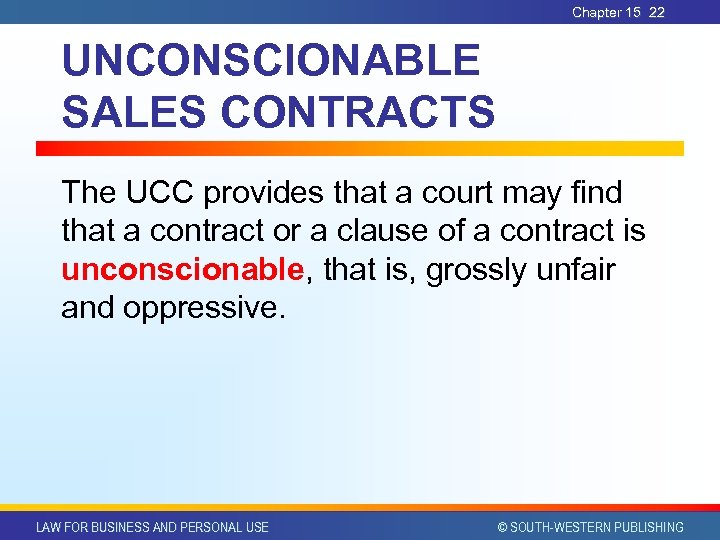 Chapter 15 22

UNCONSCIONABLE SALES CONTRACTS

The UCC provides that a court may find that a contract or a clause of a contract is unconscionable, that is, grossly unfair and oppressive.

LAW FOR BUSINESS AND PERSONAL USE

© SOUTH-WESTERN PUBLISHING